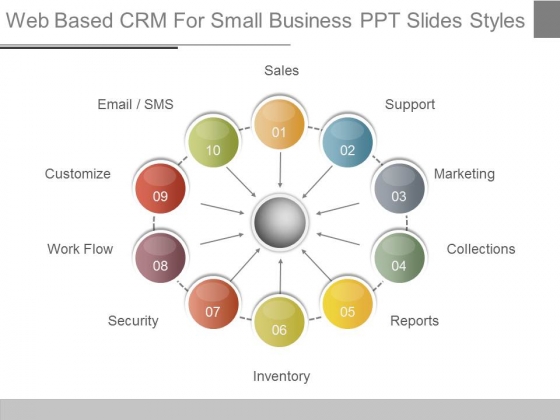 Web Based CRM For Small Business PPT Slides Styles

Sales
01
Support
02
Marketing
03
Collections
04
Reports
05
Inventory
06
Security
07
Work Flow
08
Customize
09
Email / SMS
10